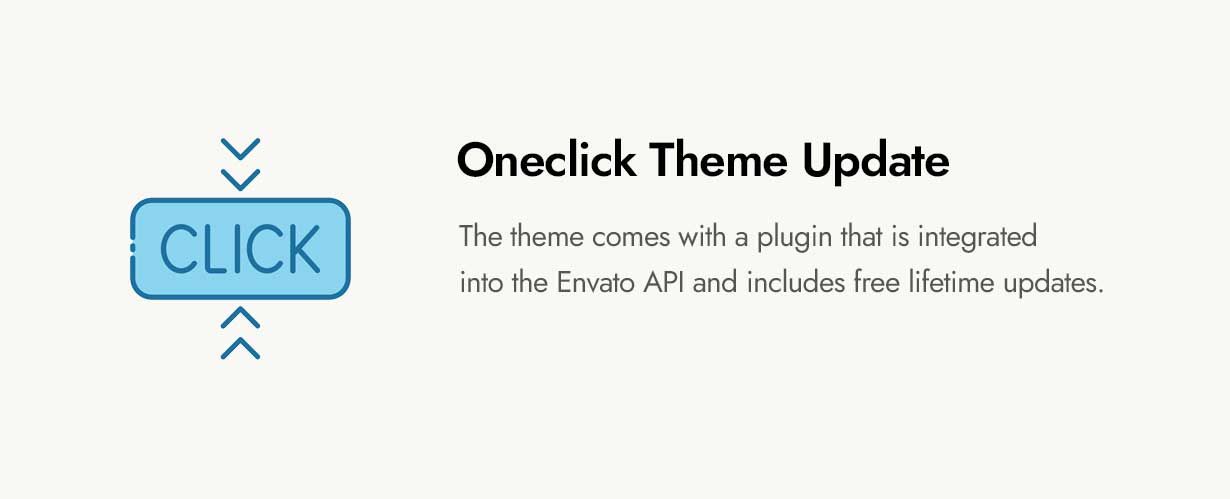 CLICK

Oneclick Theme Update

The theme comes with a plugin that is integrated into the Envato API and includes free lifetime updates.